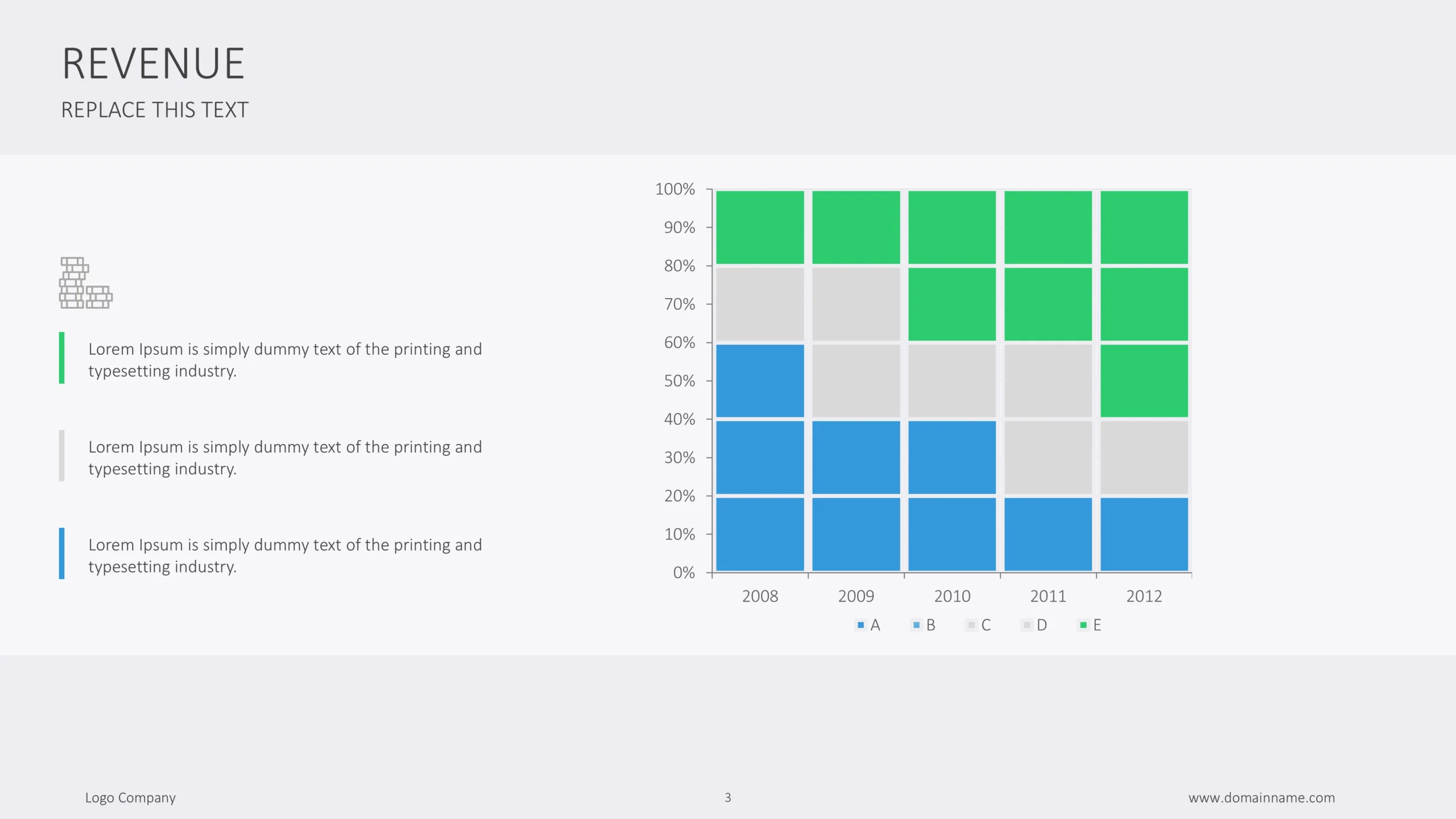 REVENUE

REPLACE THIS TEXT

Lorem Ipsum is simply dummy text of the printing and typesetting industry.

Lorem Ipsum is simply dummy text of the printing and typesetting industry.

Lorem Ipsum is simply dummy text of the printing and typesetting industry.

100%
90%
80%
70%
60%
50%
40%
30%
20%
10%
0%

2008 2009 2010 2011 2012

A B C D E

Logo Company

3

www.domainname.com